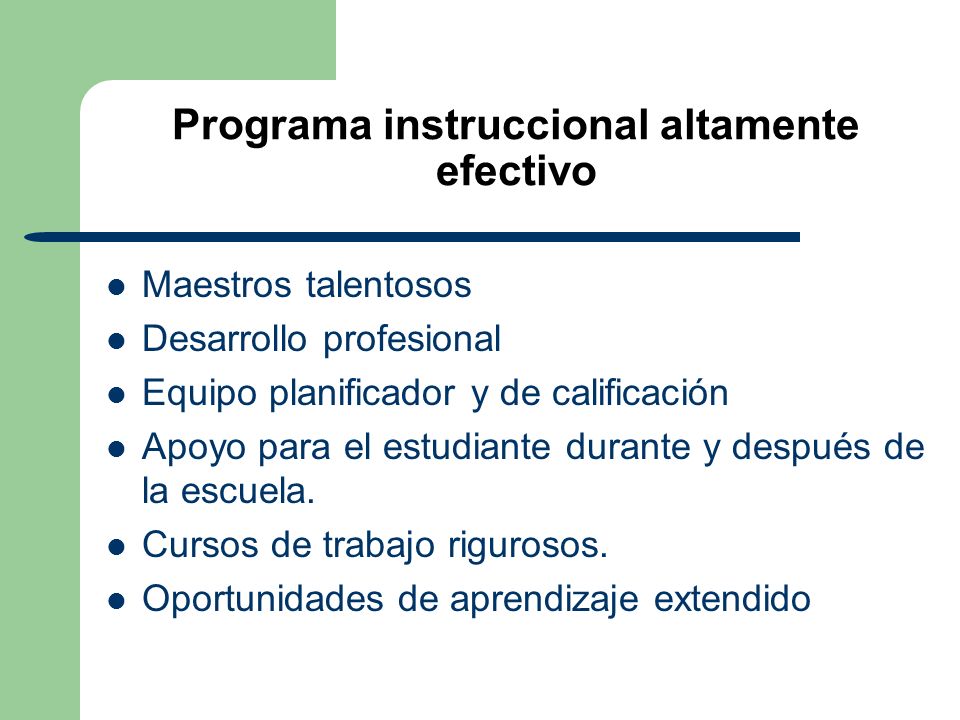 Programa instruccional altamente efectivo

- Maestros talentosos
- Desarrollo profesional
- Equipo planificador y de calificación
- Apoyo para el estudiante durante y después de la escuela.
- Cursos de trabajo rigurosos.
- Oportunidades de aprendizaje extendido